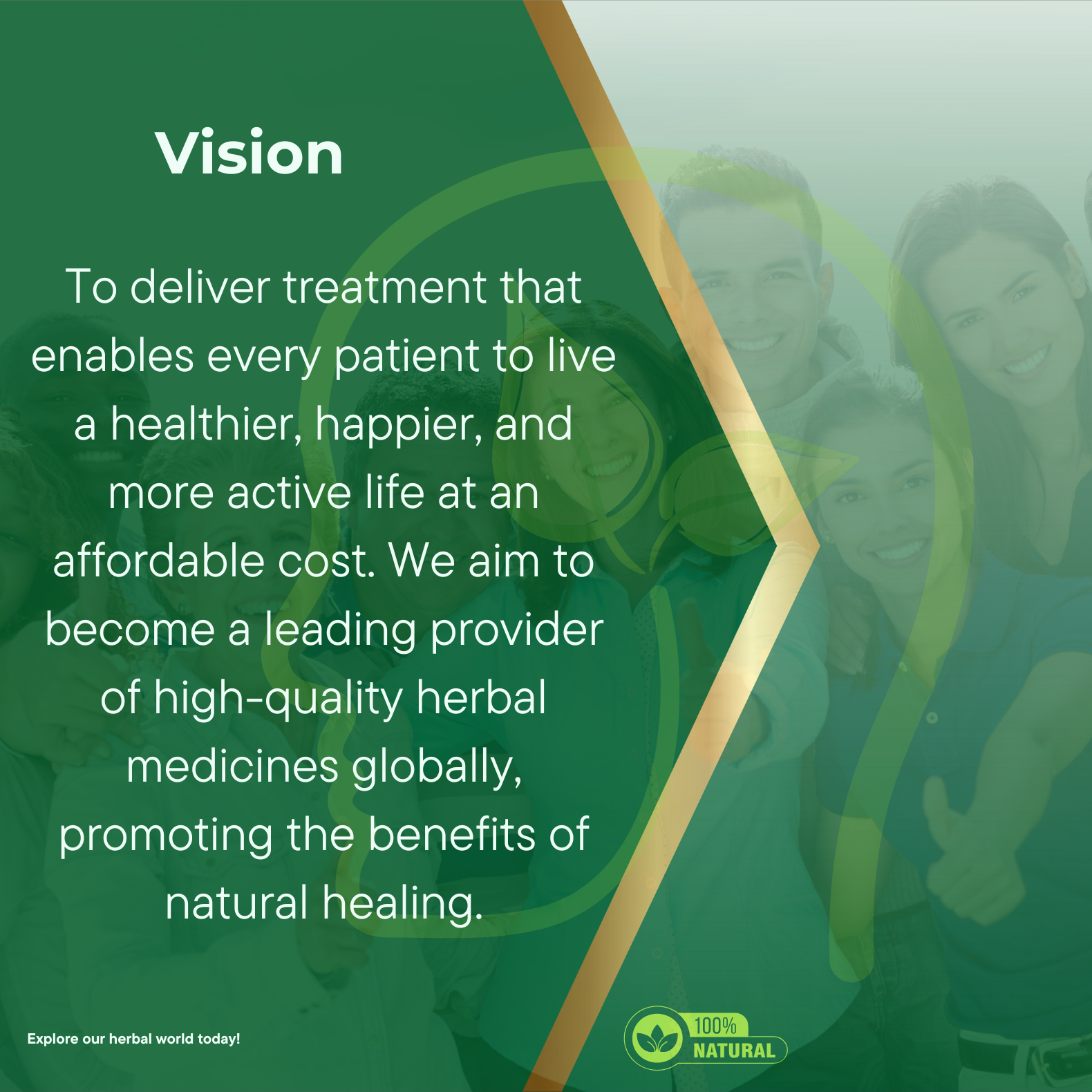 Vision

To deliver treatment that enables every patient to live a healthier, happier, and more active life at an affordable cost. We aim to become a leading provider of high-quality herbal medicines globally, promoting the benefits of natural healing.

Explore our herbal world today!

100%
NATURAL